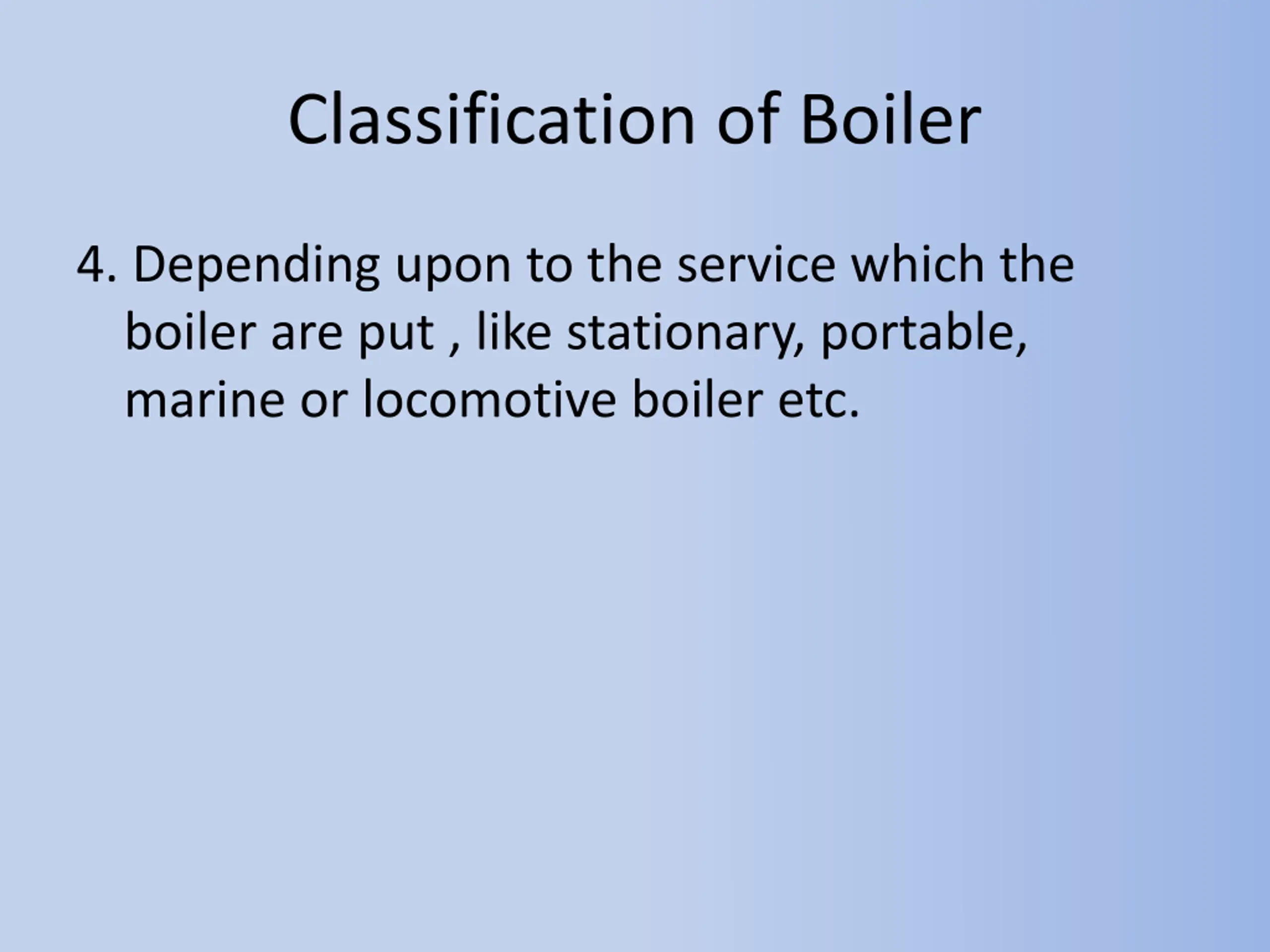 Classification of Boiler

4. Depending upon to the service which the boiler are put , like stationary, portable, marine or locomotive boiler etc.